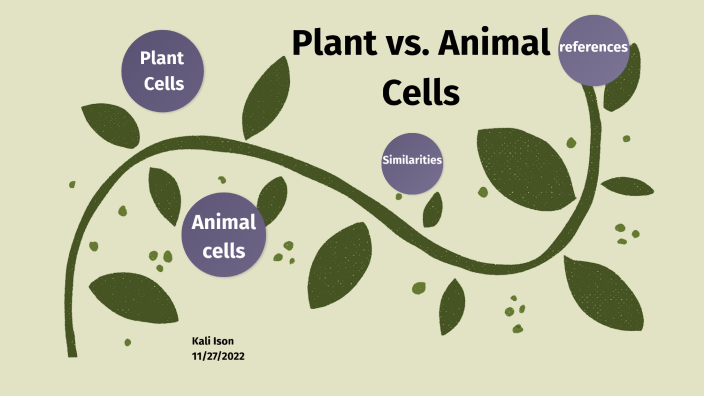 Plant vs. Animal Cells

Plant Cells

references

Similarities

Animal cells

Kali Ison
11/27/2022